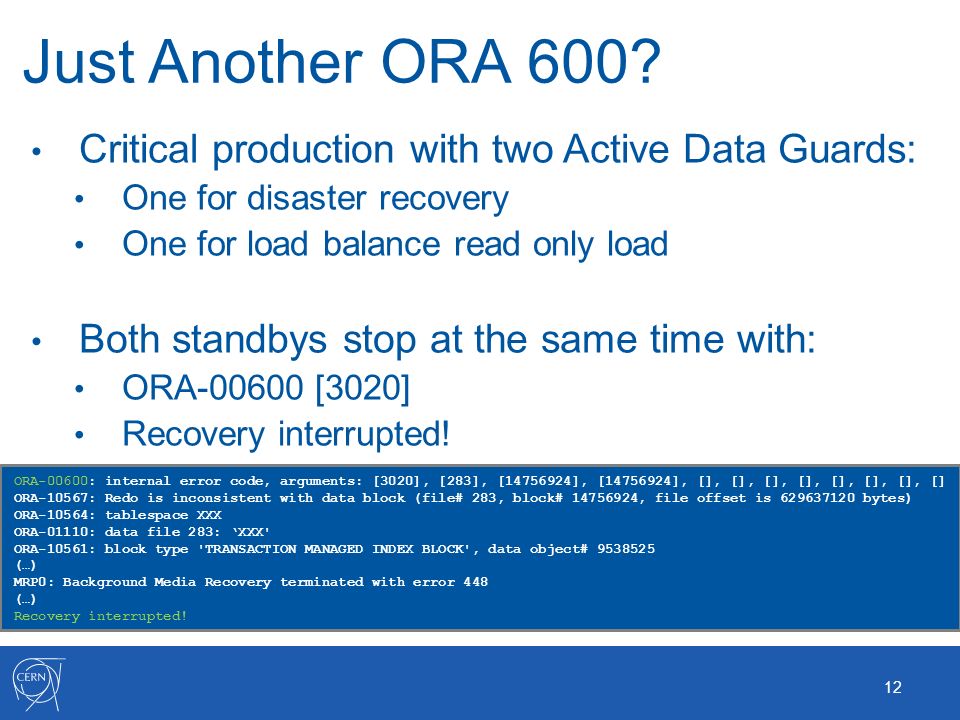 Just Another ORA 600?

• Critical production with two Active Data Guards:
  • One for disaster recovery
  • One for load balance read only load

• Both standbys stop at the same time with:
  • ORA-00600 [3020]
  • Recovery interrupted!

ORA-00600: internal error code, arguments: [3020], [283], [14756924], [14756924], [], [], [], [], [], [], [], []
ORA-10567: Redo is inconsistent with data block (file# 283, block# 14756924, file offset is 629637120 bytes)
ORA-10564: tablespace XXX
ORA-01110: data file 283: 'XXX'
ORA-10561: block type 'TRANSACTION MANAGED INDEX BLOCK', data object# 9538525
(…)
MRP0: Background Media Recovery terminated with error 448
(…)
Recovery interrupted!

CERN

12